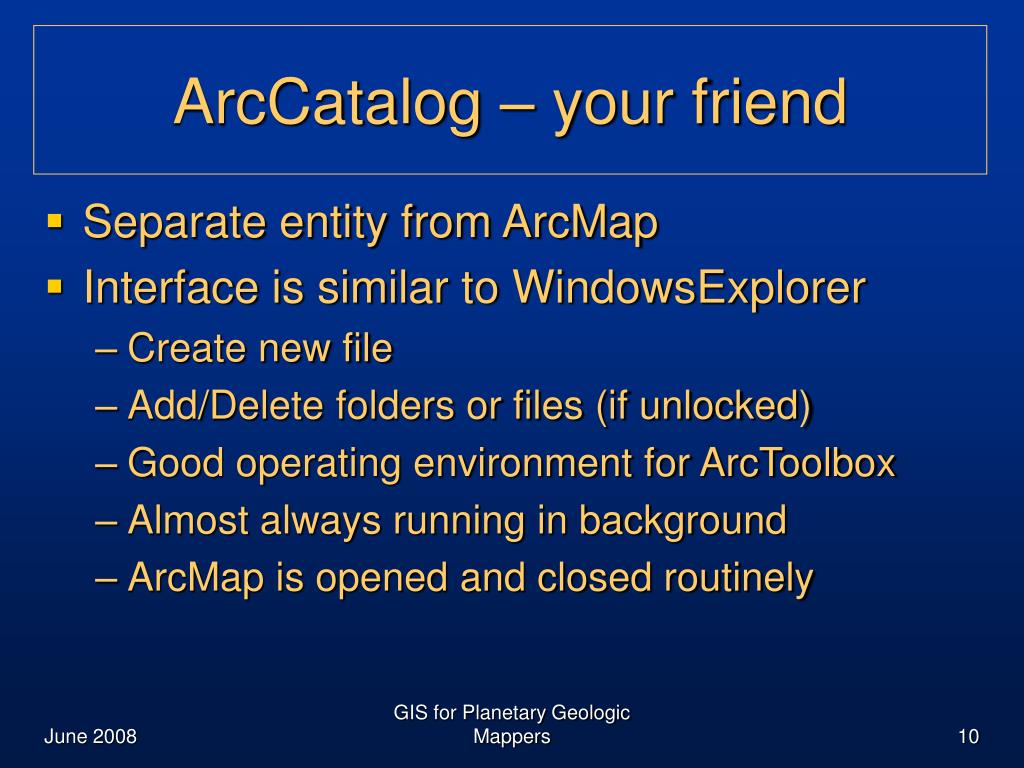 ArcCatalog – your friend

▪ Separate entity from ArcMap
▪ Interface is similar to WindowsExplorer
– Create new file
– Add/Delete folders or files (if unlocked)
– Good operating environment for ArcToolbox
– Almost always running in background
– ArcMap is opened and closed routinely

June 2008

GIS for Planetary Geologic Mappers

10